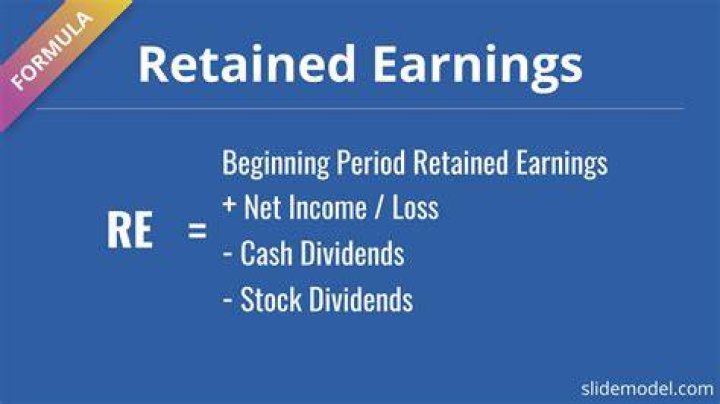 FORMULA

Retained Earnings

RE = Beginning Period Retained Earnings
+ Net Income / Loss
- Cash Dividends
- Stock Dividends

slidemodel.com